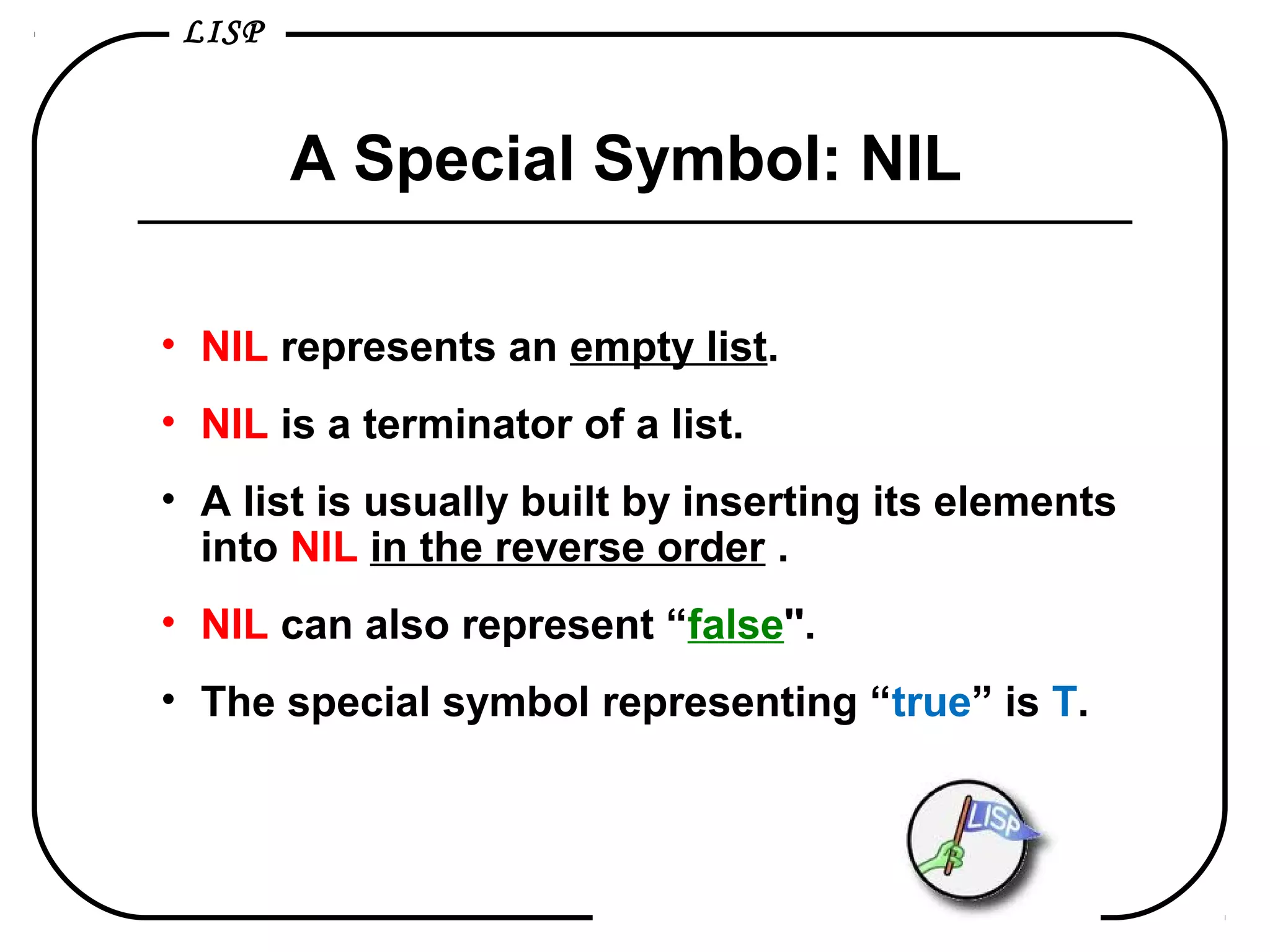 LISP

A Special Symbol: NIL

• NIL represents an empty list.

• NIL is a terminator of a list.

• A list is usually built by inserting its elements into NIL in the reverse order .

• NIL can also represent “false".

• The special symbol representing “true” is T.

LISP